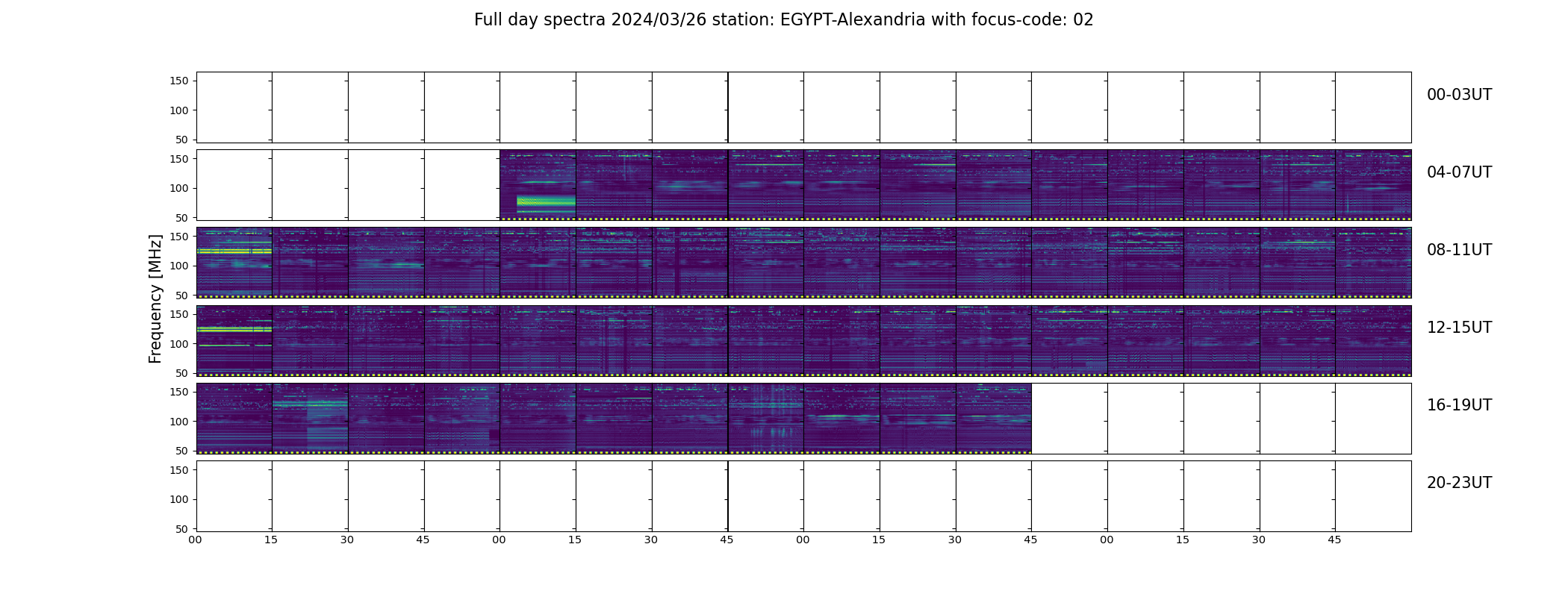 Full day spectra 2024/03/26 station: EGYPT-Alexandria with focus-code: 02

Frequency [MHz]

150
100
50

00-03UT

150
100
50

04-07UT

150
100
50

08-11UT

150
100
50

12-15UT

150
100
50

16-19UT

150
100
50

20-23UT

00 15 30 45 00 15 30 45 00 15 30 45 00 15 30 45